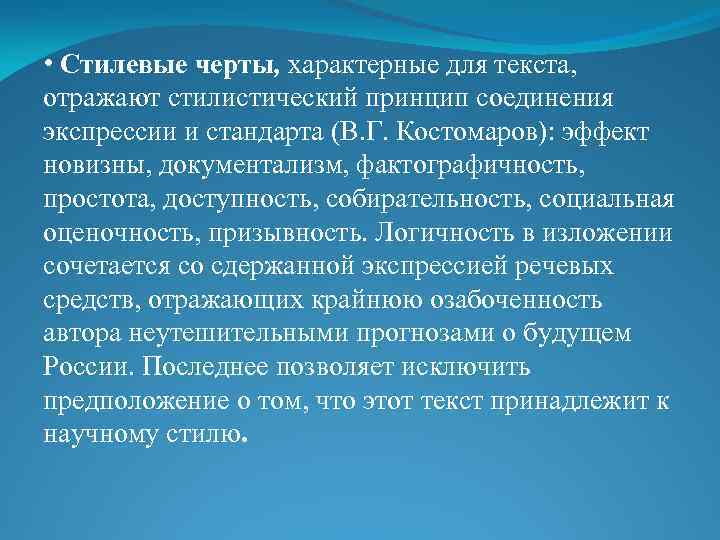 • Стилевые черты, характерные для текста, отражают стилистический принцип соединения экспрессии и стандарта (В.Г. Костомаров): эффект новизны, документализм, фактографичность, простота, доступность, собирательность, социальная оценочность, призывность. Логичность в изложении сочетается со сдержанной экспрессией речевых средств, отражающих крайнюю озабоченность автора неутешительными прогнозами о будущем России. Последнее позволяет исключить предположение о том, что этот текст принадлежит к научному стилю.